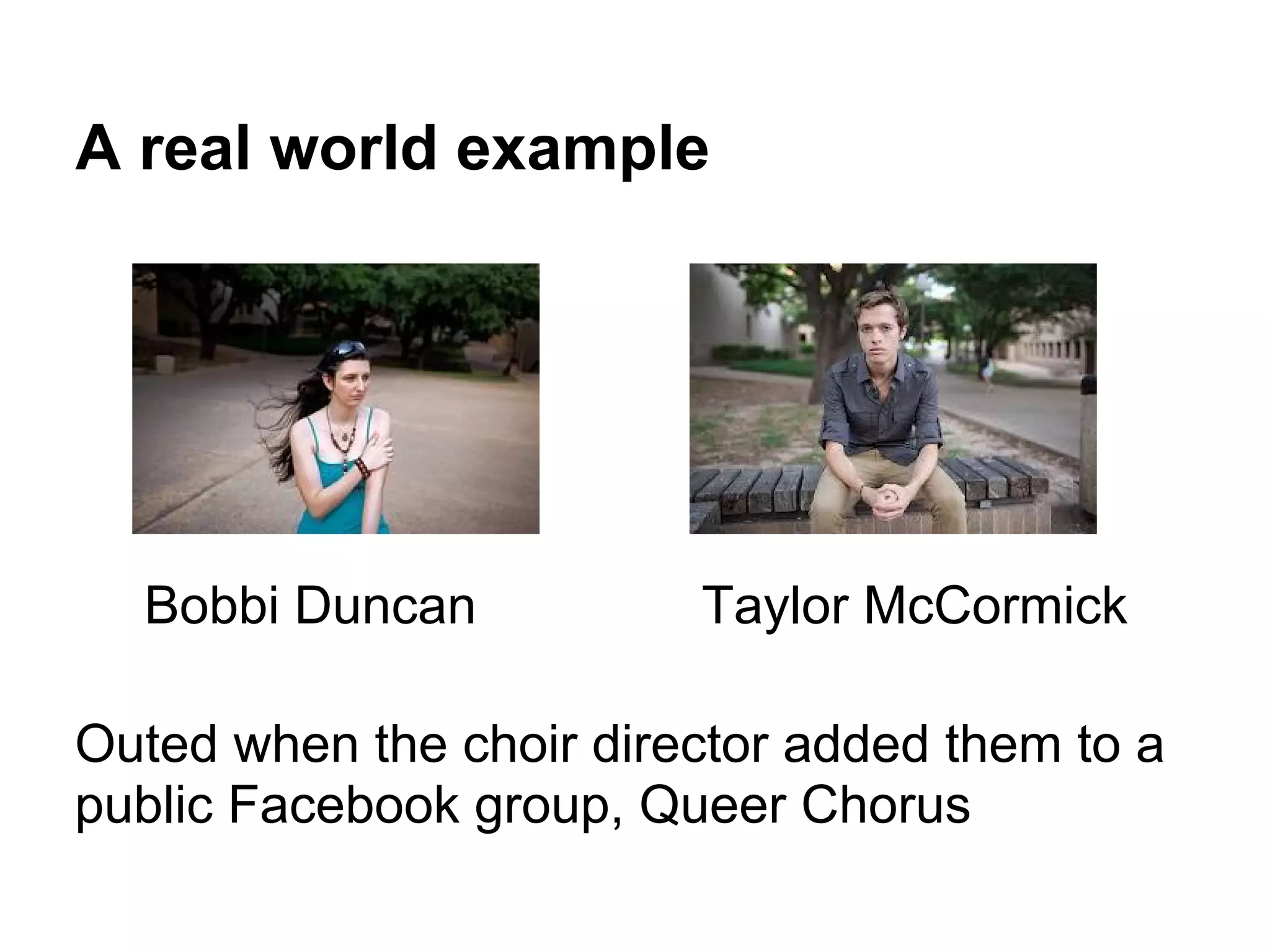 A real world example

Bobbi Duncan

Taylor McCormick

Outed when the choir director added them to a public Facebook group, Queer Chorus